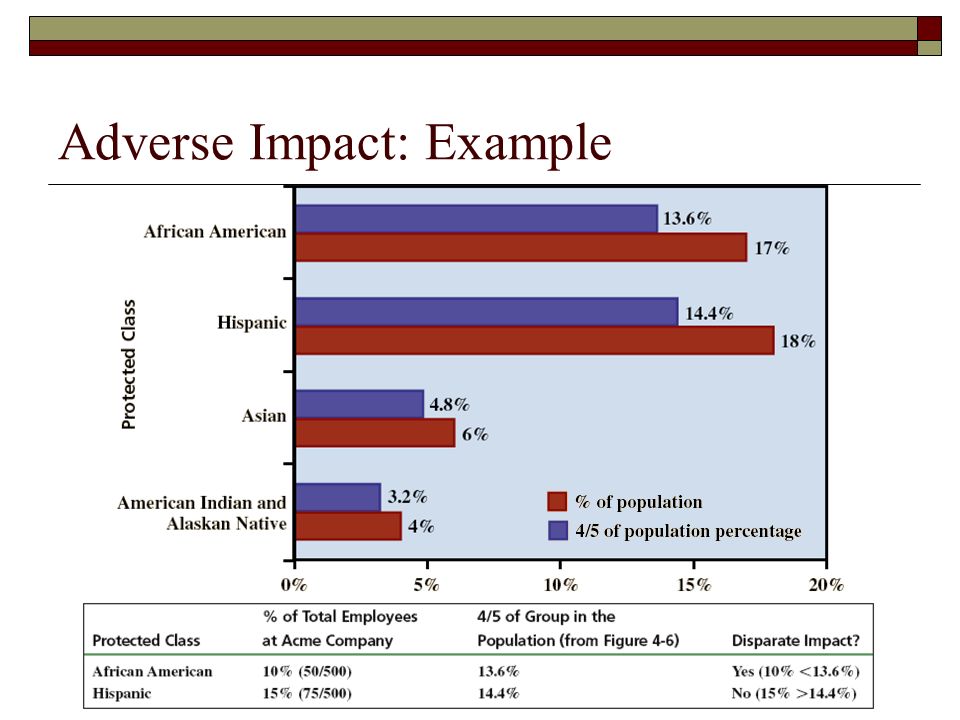 Adverse Impact: Example

Protected Class

African American
13.6%
17%

Hispanic
14.4%
18%

Asian
4.8%
6%

American Indian and Alaskan Native
3.2%
4%

% of population
4/5 of population percentage

0%
5%
10%
15%
20%

| Protected Class | % of Total Employees at Acme Company | 4/5 of Group in the Population (from Figure 4-6) | Disparate Impact? |
|---|---|---|---|
| African American | 10% (50/500) | 13.6% | Yes (10% <13.6%) |
| Hispanic | 15% (75/500) | 14.4% | No (15% >14.4%) |